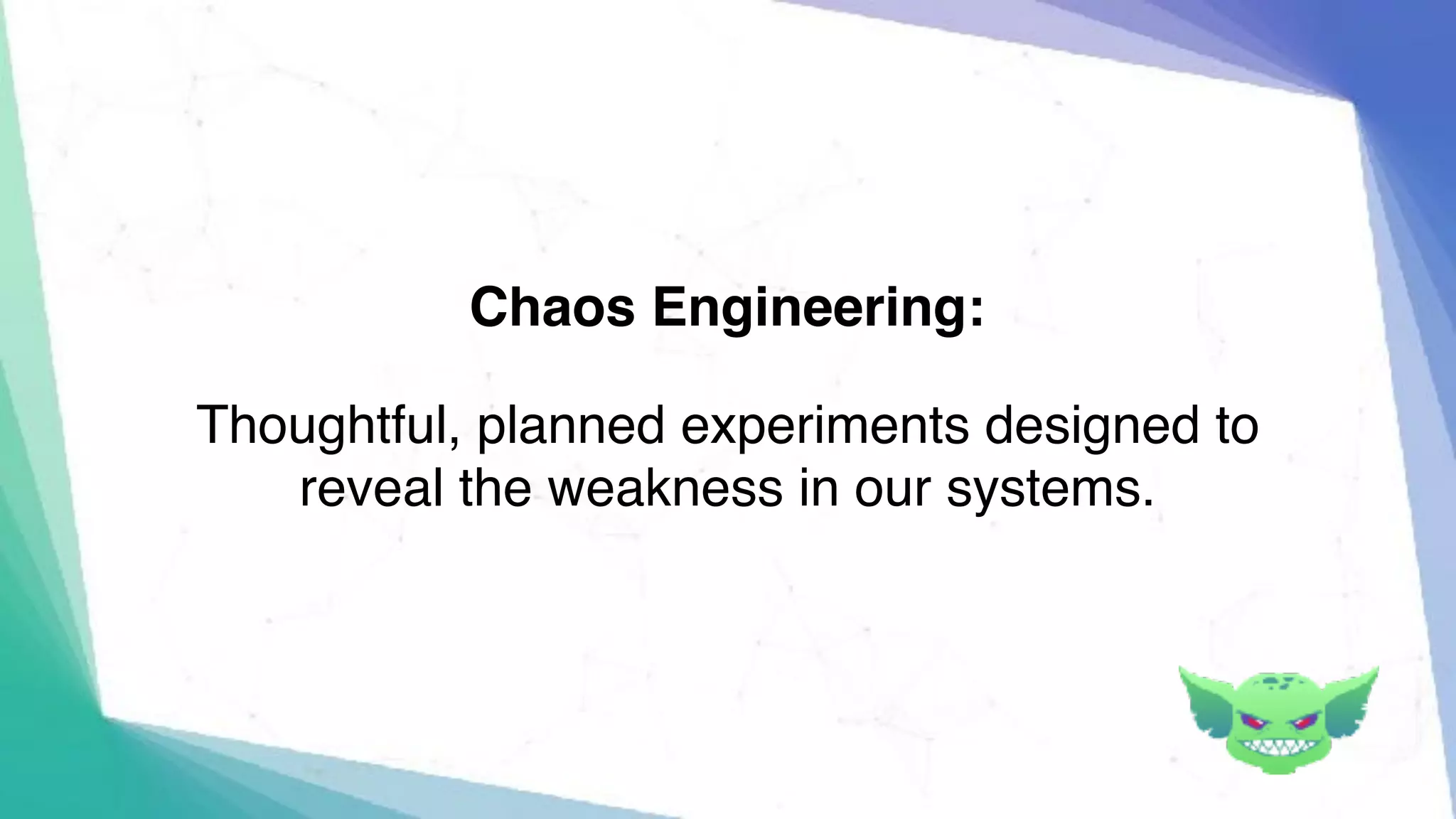 Chaos Engineering:

Thoughtful, planned experiments designed to reveal the weakness in our systems.